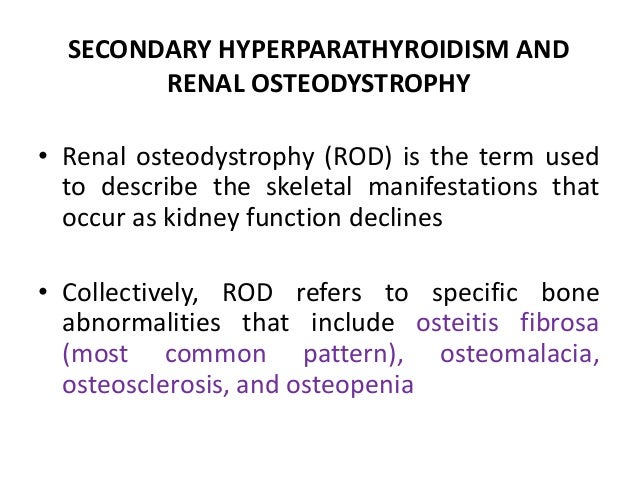 SECONDARY HYPERPARATHYROIDISM AND RENAL OSTEODYSTROPHY

• Renal osteodystrophy (ROD) is the term used to describe the skeletal manifestations that occur as kidney function declines

• Collectively, ROD refers to specific bone abnormalities that include osteitis fibrosa (most common pattern), osteomalacia, osteosclerosis, and osteopenia